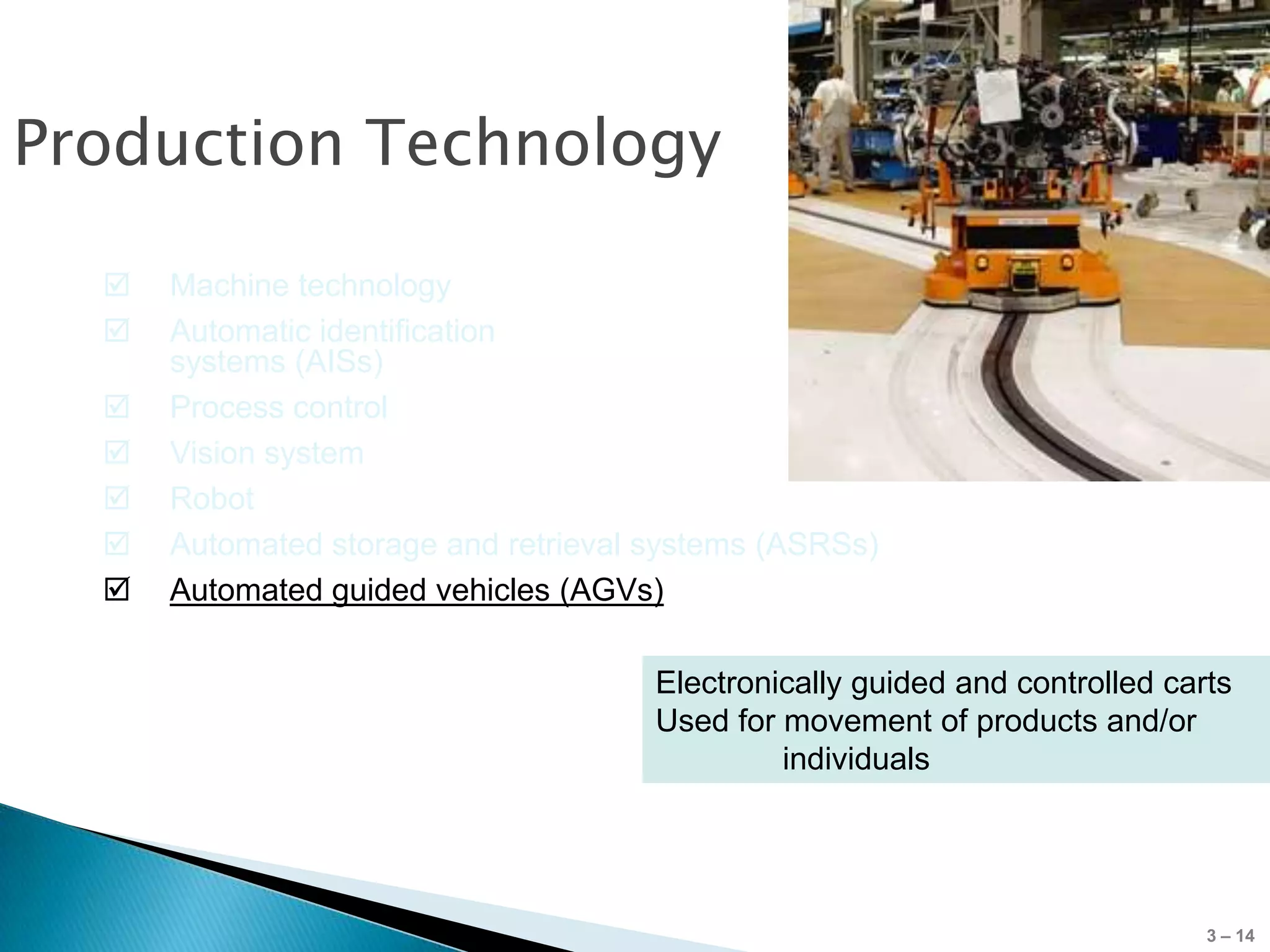 Production Technology

☑ Machine technology
☑ Automatic identification systems (AISs)
☑ Process control
☑ Vision system
☑ Robot
☑ Automated storage and retrieval systems (ASRSs)
☑ Automated guided vehicles (AGVs)

Electronically guided and controlled carts
Used for movement of products and/or individuals

3 – 14